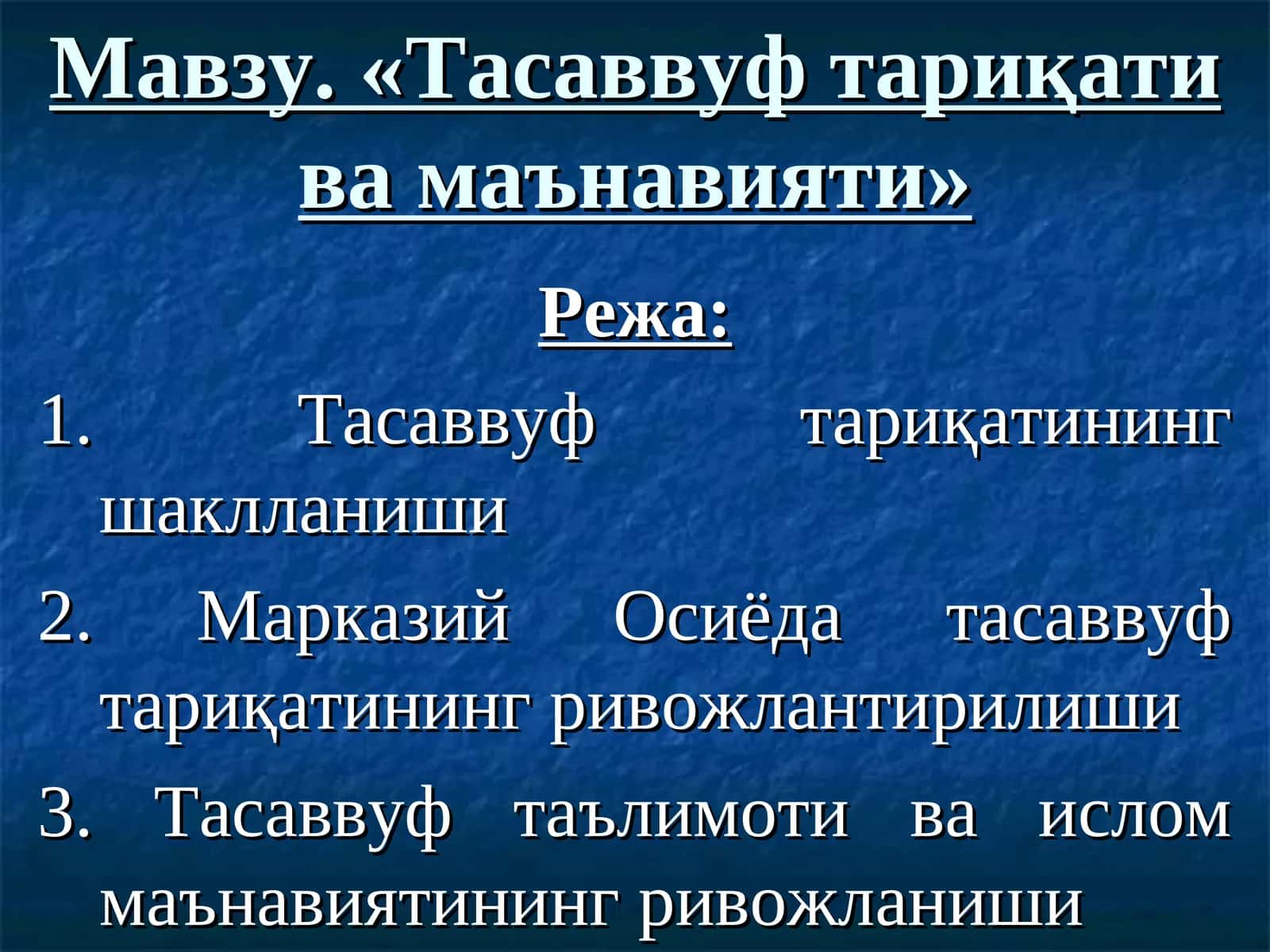 Мавзу. «Тасаввуф тариқати ва маънавияти»

Режа:

1. Тасаввуф тариқатининг шаклланиши

2. Марказий Осиёда тасаввуф тариқатининг ривожлантирилиши

3. Тасаввуф таълимоти ва ислом маънавиятининг ривожланиши